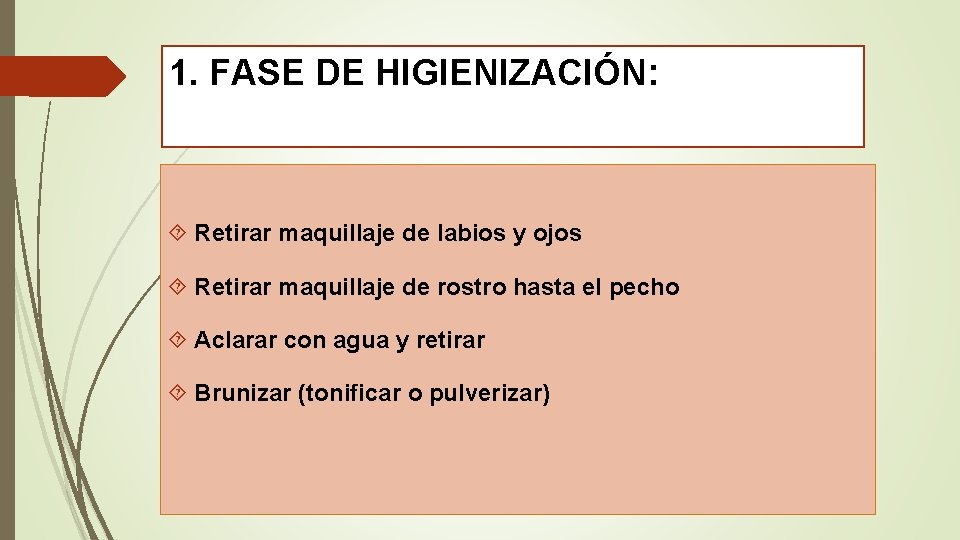 1. FASE DE HIGIENIZACIÓN:

Retirar maquillaje de labios y ojos

Retirar maquillaje de rostro hasta el pecho

Aclarar con agua y retirar

Brunizar (tonificar o pulverizar)